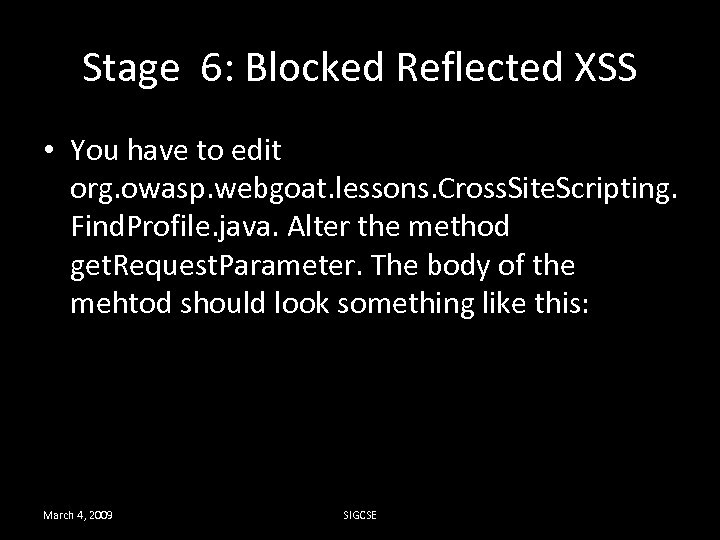 Stage 6: Blocked Reflected XSS

• You have to edit org.owasp.webgoat.lessons.CrossSiteScripting.FindProfile.java. Alter the method getRequestParameter. The body of the mehtod should look something like this:

March 4, 2009

SIGCSE